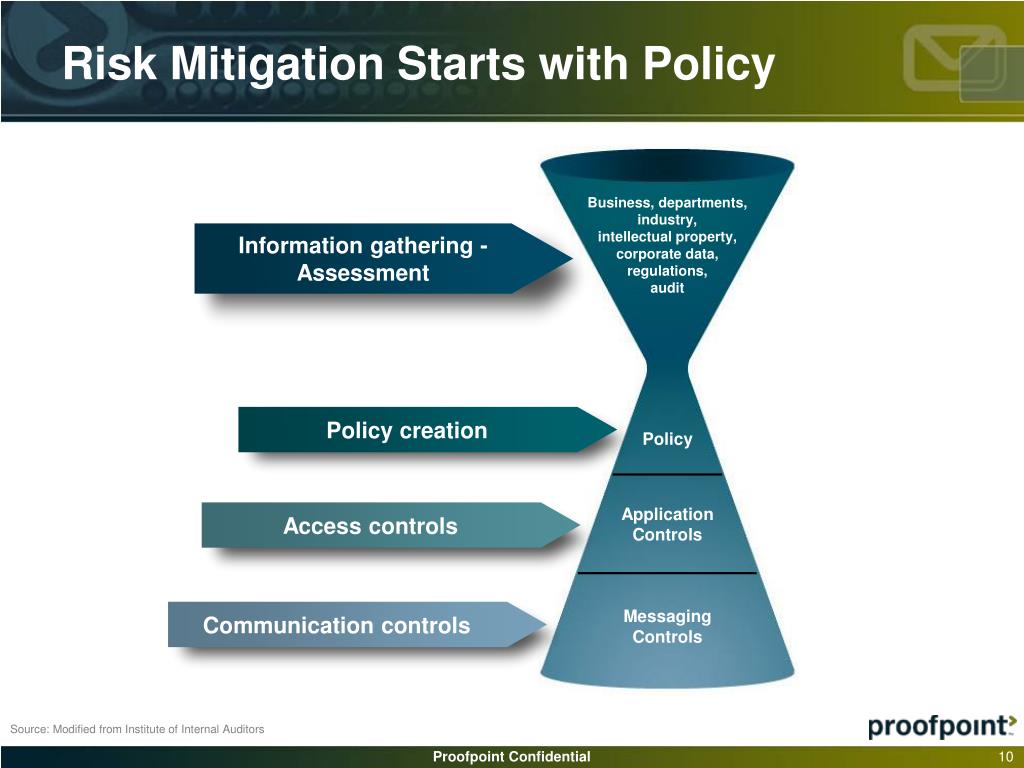 Risk Mitigation Starts with Policy

Information gathering - Assessment

Business, departments, industry, intellectual property, corporate data, regulations, audit

Policy creation

Policy

Access controls

Application Controls

Communication controls

Messaging Controls

Source: Modified from Institute of Internal Auditors

proofpoint

Proofpoint Confidential

10